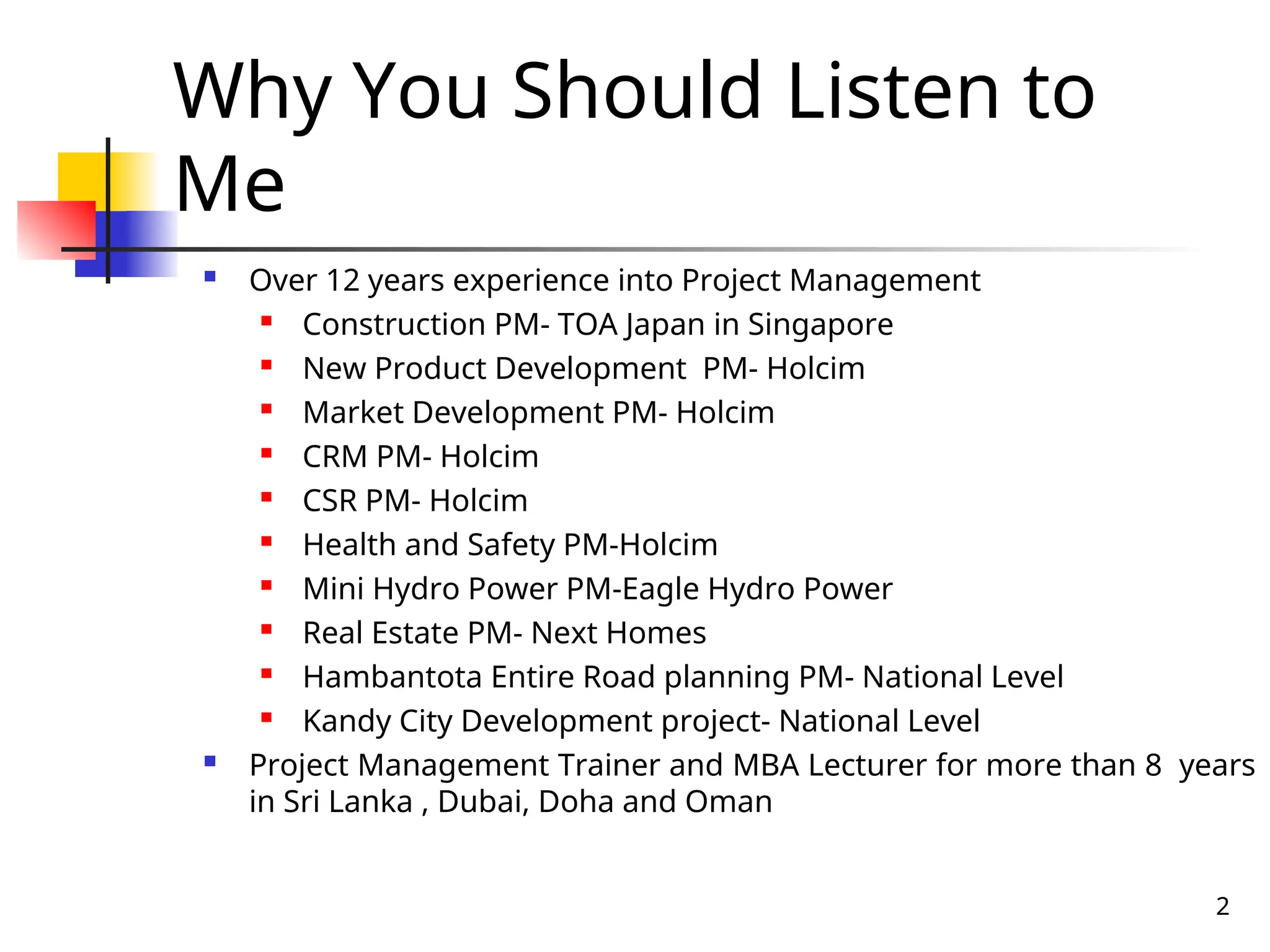 Why You Should Listen to Me

- Over 12 years experience into Project Management
  - Construction PM- TOA Japan in Singapore
  - New Product Development PM- Holcim
  - Market Development PM- Holcim
  - CRM PM- Holcim
  - CSR PM- Holcim
  - Health and Safety PM-Holcim
  - Mini Hydro Power PM-Eagle Hydro Power
  - Real Estate PM- Next Homes
  - Hambantota Entire Road planning PM- National Level
  - Kandy City Development project- National Level
- Project Management Trainer and MBA Lecturer for more than 8 years in Sri Lanka , Dubai, Doha and Oman

2